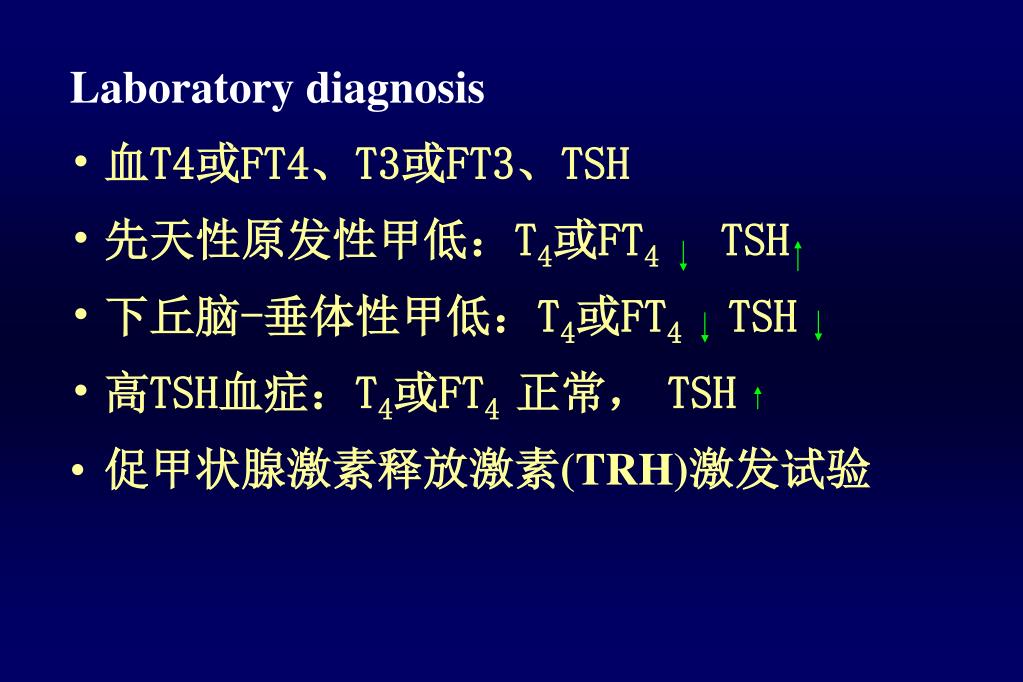 Laboratory diagnosis

• 血T4或FT4、T3或FT3、TSH

• 先天性原发性甲低：$T_4$或$FT_4$ ↓ TSH↑

• 下丘脑-垂体性甲低：$T_4$或$FT_4$ ↓ TSH ↓

• 高TSH血症：$T_4$或$FT_4$ 正常， TSH ↑

• 促甲状腺激素释放激素(TRH)激发试验